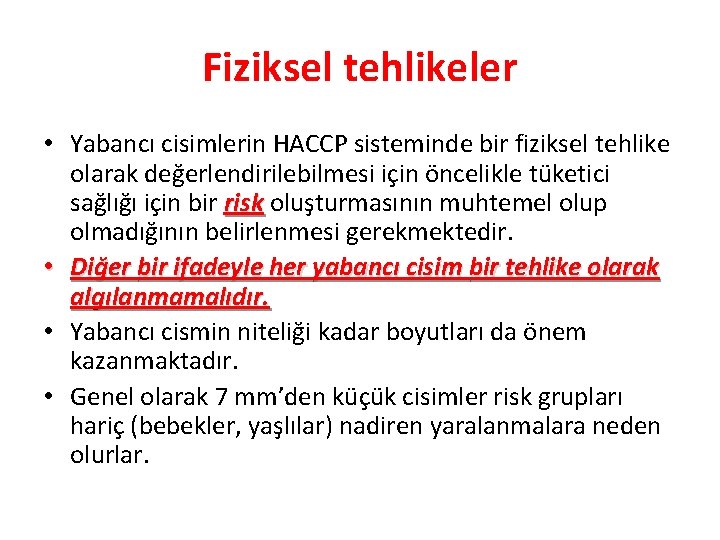 Fiziksel tehlikeler

• Yabancı cisimlerin HACCP sisteminde bir fiziksel tehlike olarak değerlendirilebilmesi için öncelikle tüketici sağlığı için bir risk oluşturmasının muhtemel olup olmadığının belirlenmesi gerekmektedir.
• Diğer bir ifadeyle her yabancı cisim bir tehlike olarak algılanmamalıdır.
• Yabancı cismin niteliği kadar boyutları da önem kazanmaktadır.
• Genel olarak 7 mm'den küçük cisimler risk grupları hariç (bebekler, yaşlılar) nadiren yaralanmalara neden olurlar.